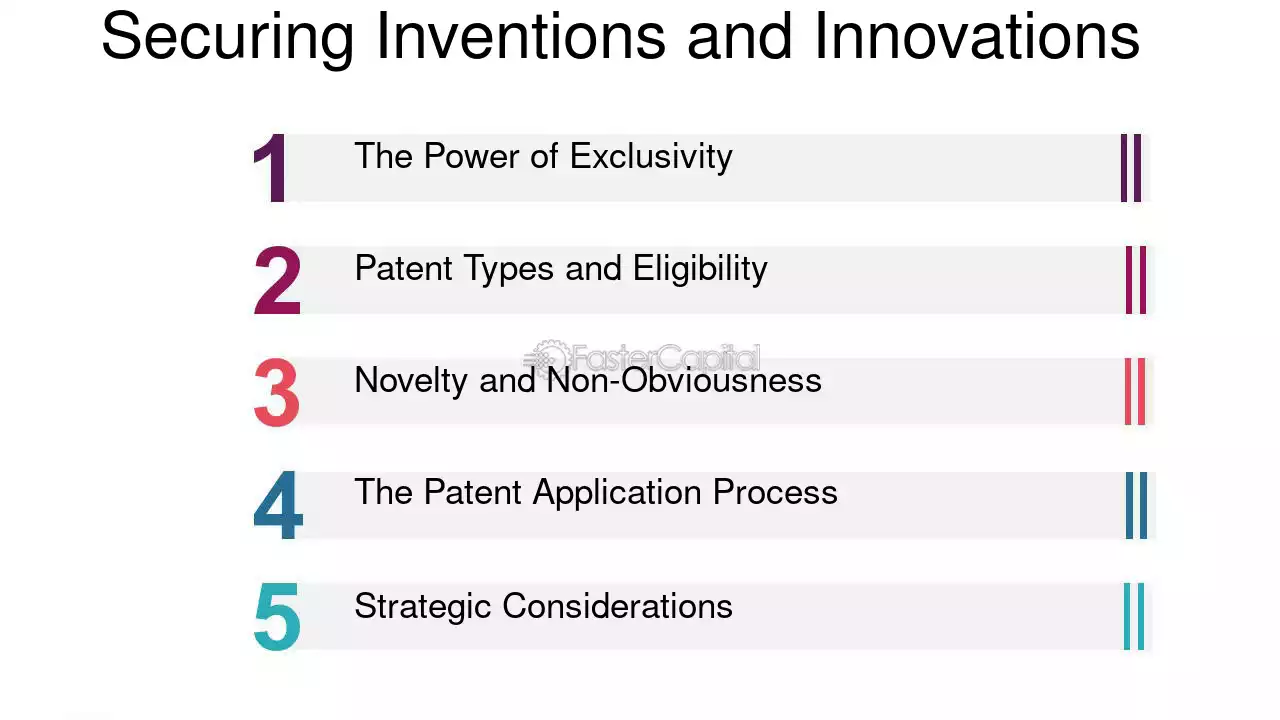 Securing Inventions and Innovations

1 The Power of Exclusivity

2 Patent Types and Eligibility

FasterCapital

3 Novelty and Non-Obviousness

4 The Patent Application Process

5 Strategic Considerations